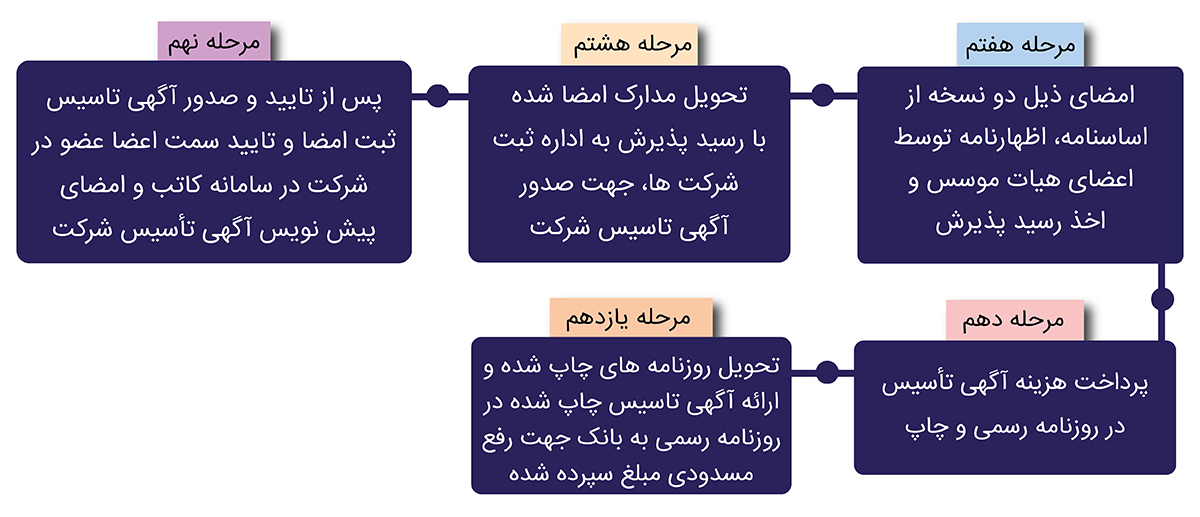 مرحله هفتم

امضای ذیل دو نسخه از اساسنامه، اظهارنامه توسط اعضای هیات موسس و اخذ رسید پذیرش

مرحله هشتم

تحویل مدارک امضا شده با رسید پذیرش به اداره ثبت شرکت ها، جهت صدور آگهی تاسیس شرکت

مرحله نهم

پس از تایید و صدور آگهی تاسیس ثبت امضا و تایید سمت اعضا عضو در شرکت در سامانه کاتب و امضای پیش نویس آگهی تأسیس شرکت

مرحله دهم

پرداخت هزینه آگهی تأسیس در روزنامه رسمی و چاپ

مرحله یازدهم

تحویل روزنامه های چاپ شده و ارائه آگهی تاسیس چاپ شده در روزنامه رسمی به بانک جهت رفع مسدودی مبلغ سپرده شده